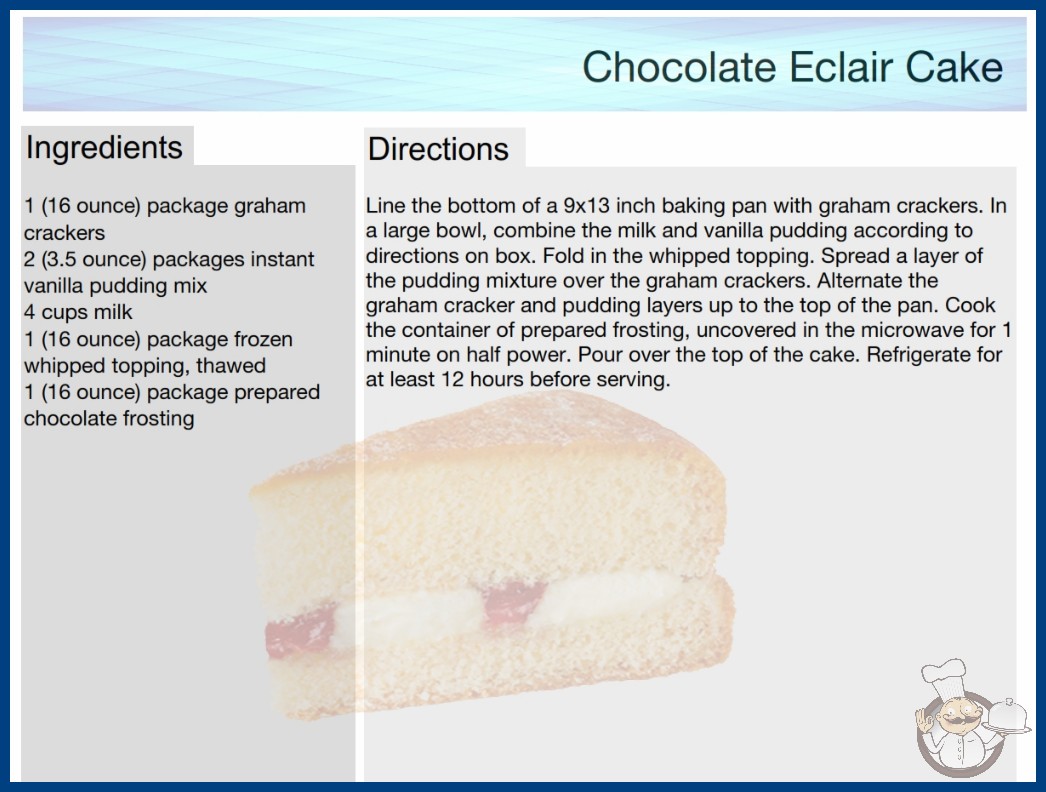 Chocolate Eclair Cake

Ingredients

1 (16 ounce) package graham crackers
2 (3.5 ounce) packages instant vanilla pudding mix
4 cups milk
1 (16 ounce) package frozen whipped topping, thawed
1 (16 ounce) package prepared chocolate frosting

Directions

Line the bottom of a 9x13 inch baking pan with graham crackers. In a large bowl, combine the milk and vanilla pudding according to directions on box. Fold in the whipped topping. Spread a layer of the pudding mixture over the graham crackers. Alternate the graham cracker and pudding layers up to the top of the pan. Cook the container of prepared frosting, uncovered in the microwave for 1 minute on half power. Pour over the top of the cake. Refrigerate for at least 12 hours before serving.